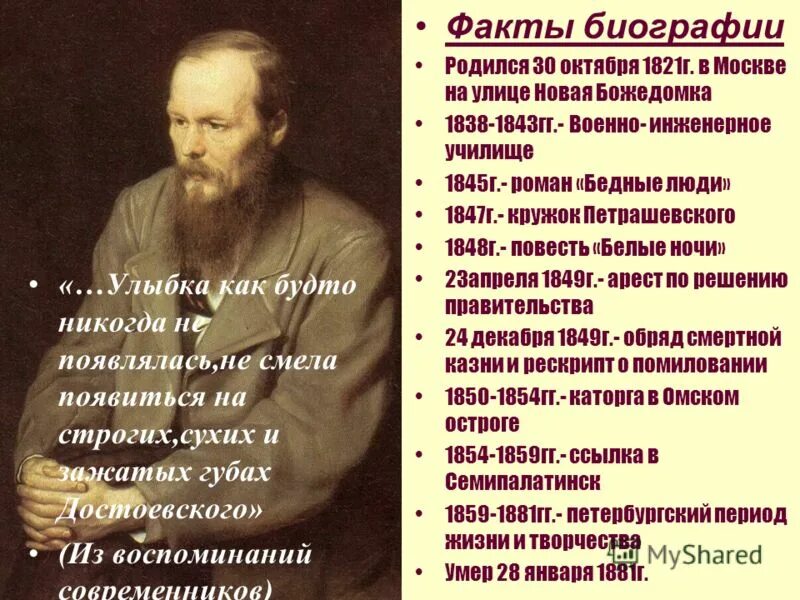 • «…Улыбка как будто никогда не появлялась,не смела появиться на строгих,сухих и зажатых губах Достоевского»

• (Из воспоминаний современников)

• Факты биографии

• Родился 30 октября 1821г. в Москве на улице Новая Божедомка

• 1838-1843гг.- Военно- инженерное училище

• 1845г.- роман «Бедные люди»

• 1847г.- кружок Петрашевского

• 1848г.- повесть «Белые ночи»

• 23апреля 1849г.- арест по решению правительства

• 24 декабря 1849г.- обряд смертной казни и рескрипт о помиловании

• 1850-1854гг.- каторга в Омском остроге

• 1854-1859гг.- ссылка в Семипалатинск

• 1859-1881гг.- петербургский период жизни и творчества

• Умер 28 января 1881г.

MyShared